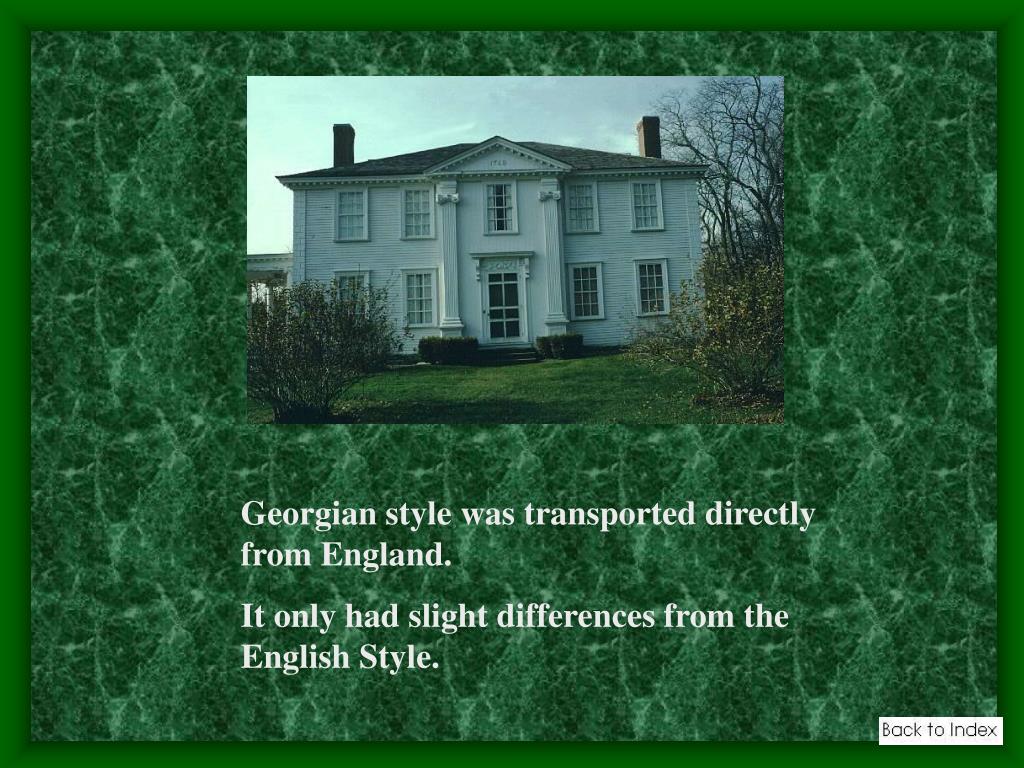 Georgian style was transported directly from England.

It only had slight differences from the English Style.

Back to Index